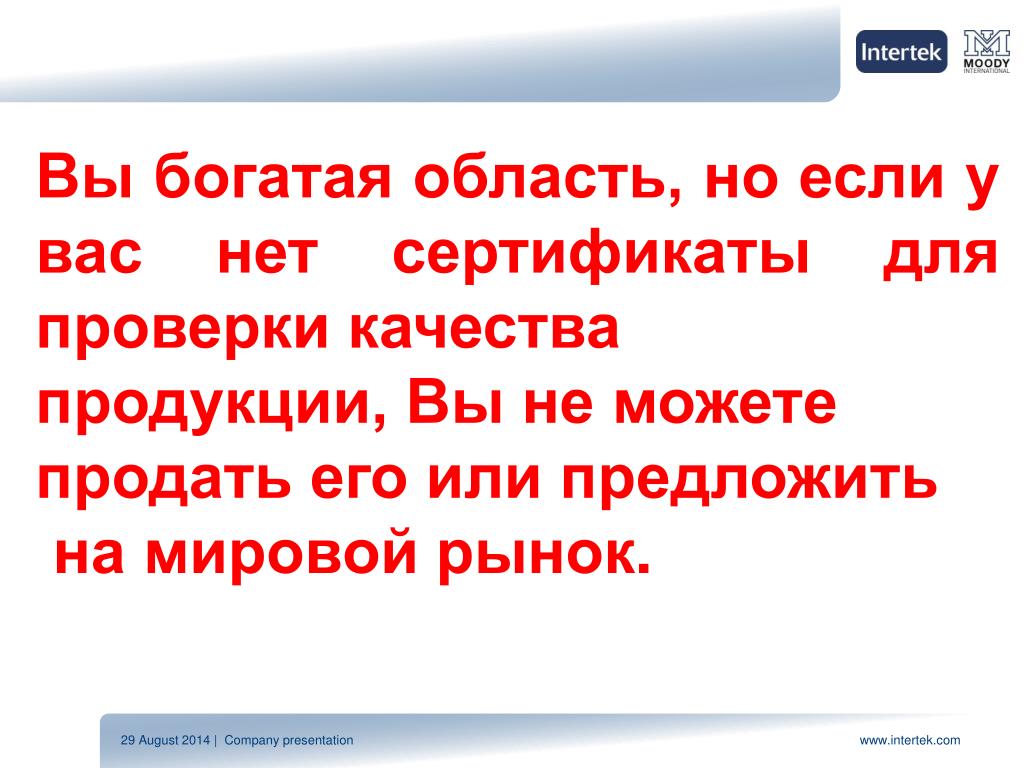 Intertek

MOODY INTERNATIONAL

Вы богатая область, но если у вас нет сертификаты для проверки качества продукции, Вы не можете продать его или предложить на мировой рынок.

29 August 2014 | Company presentation

www.intertek.com